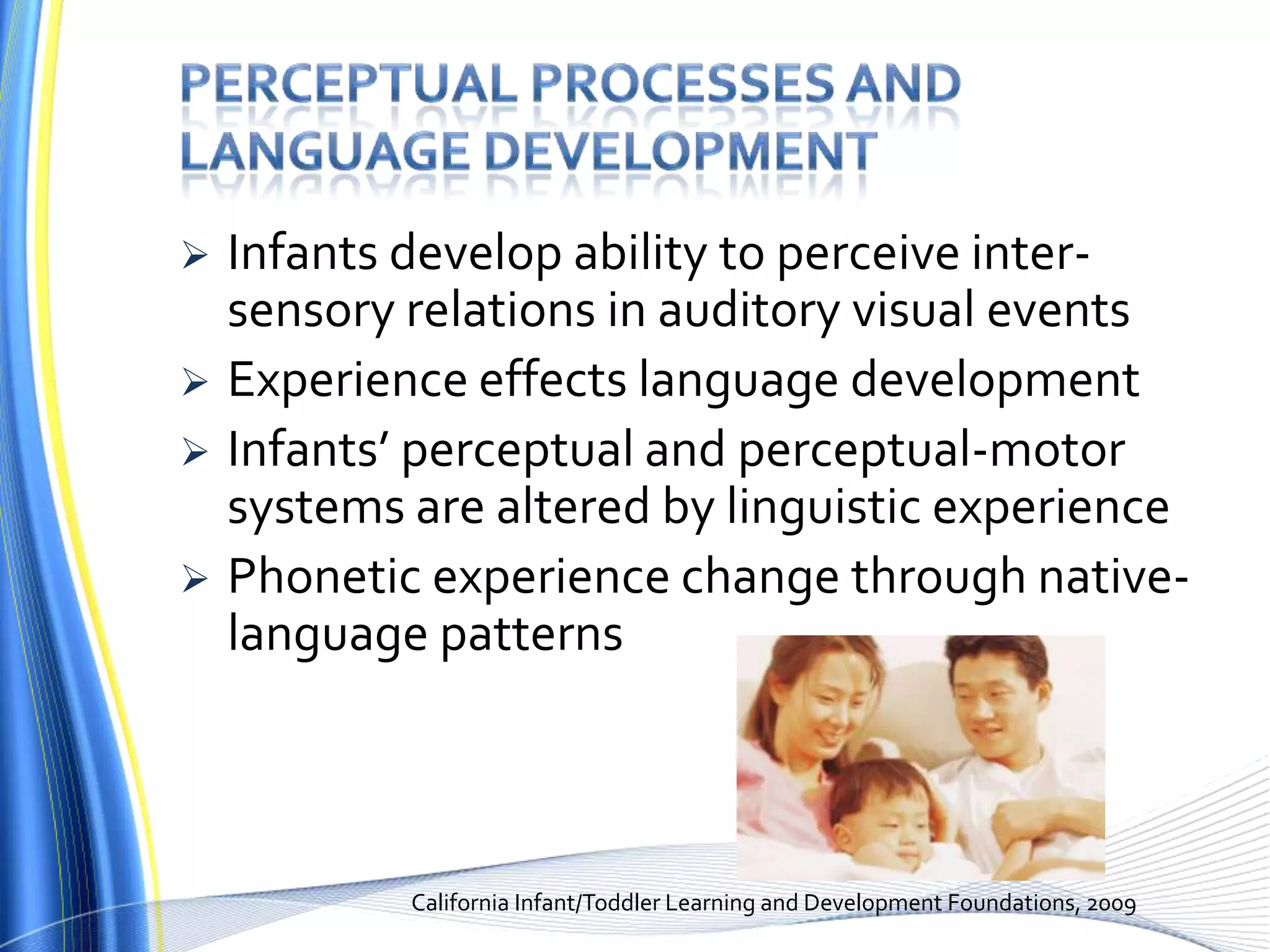 PERCEPTUAL PROCESSES AND LANGUAGE DEVELOPMENT

➢ Infants develop ability to perceive inter-sensory relations in auditory visual events

➢ Experience effects language development

➢ Infants' perceptual and perceptual-motor systems are altered by linguistic experience

➢ Phonetic experience change through native-language patterns

California Infant/Toddler Learning and Development Foundations, 2009